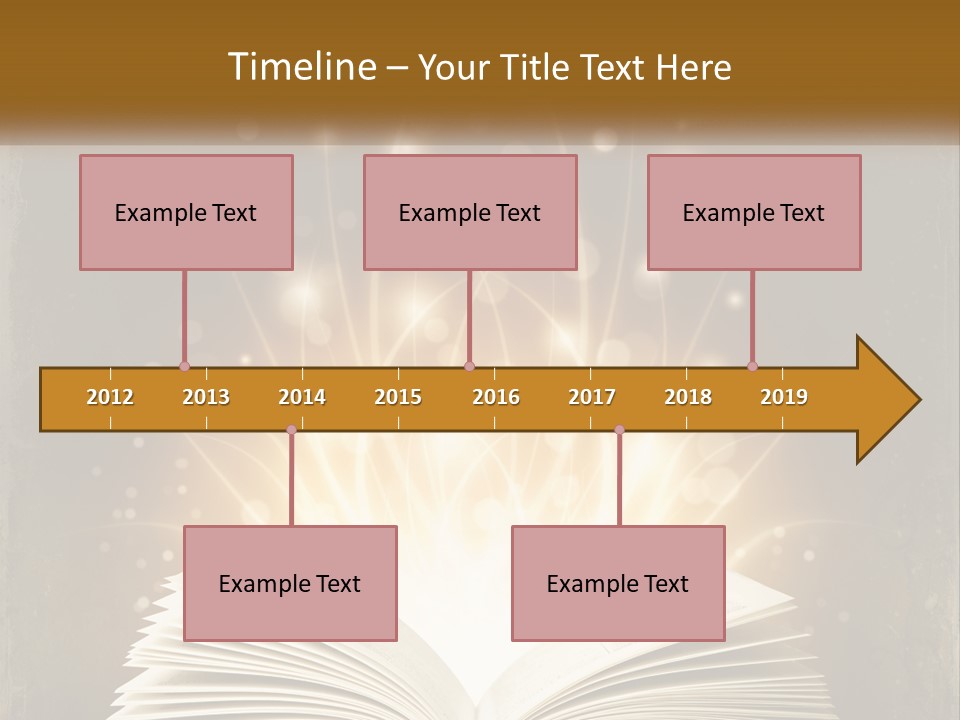 Timeline – Your Title Text Here

Example Text

Example Text

Example Text

2012 2013 2014 2015 2016 2017 2018 2019

Example Text

Example Text